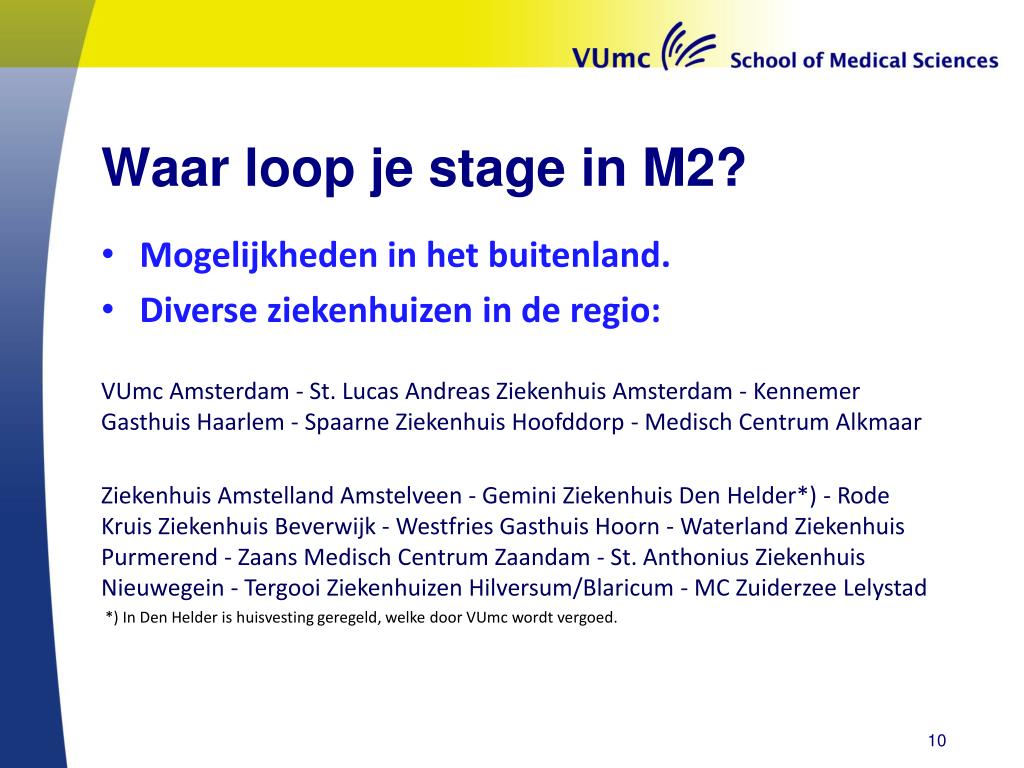 VUmc School of Medical Sciences

Waar loop je stage in M2?

• Mogelijkheden in het buitenland.
• Diverse ziekenhuizen in de regio:

VUmc Amsterdam - St. Lucas Andreas Ziekenhuis Amsterdam - Kennemer Gasthuis Haarlem - Spaarne Ziekenhuis Hoofddorp - Medisch Centrum Alkmaar

Ziekenhuis Amstelland Amstelveen - Gemini Ziekenhuis Den Helder*) - Rode Kruis Ziekenhuis Beverwijk - Westfries Gasthuis Hoorn - Waterland Ziekenhuis Purmerend - Zaans Medisch Centrum Zaandam - St. Anthonius Ziekenhuis Nieuwegein - Tergooi Ziekenhuizen Hilversum/Blaricum - MC Zuiderzee Lelystad

*) In Den Helder is huisvesting geregeld, welke door VUmc wordt vergoed.

10